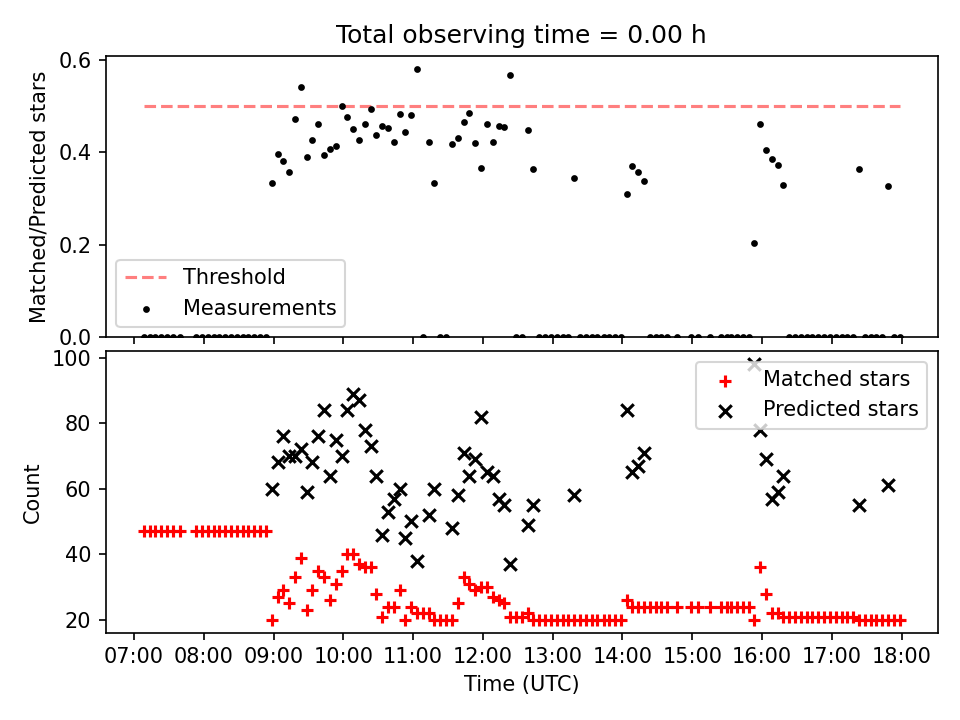 Total observing time = 0.00 h

Matched/Predicted stars

0.6
0.4
0.2
0.0

Threshold
Measurements

Count

100
80
60
40
20

Matched stars
Predicted stars

07:00 08:00 09:00 10:00 11:00 12:00 13:00 14:00 15:00 16:00 17:00 18:00

Time (UTC)